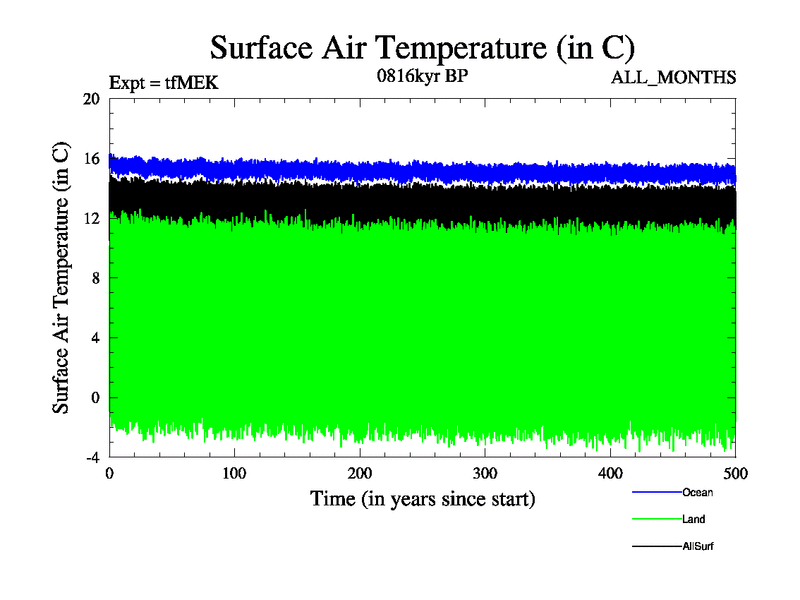 Surface Air Temperature (in C)

Expt = tfMEK

0816kyr BP

ALL_MONTHS

Surface Air Temperature (in C)

20
16
12
8
4
0
-4

0
100
200
300
400
500

Time (in years since start)

Ocean
Land
AllSurf